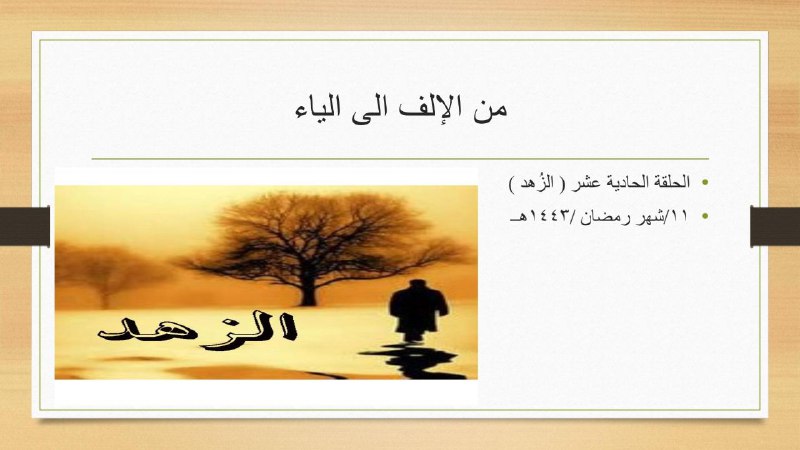 من الإلف الى الياء

• الحلقة الحادية عشر ( الزُهد )
• ١١/شهر رمضان /١٤٤٣هـ

الزهد